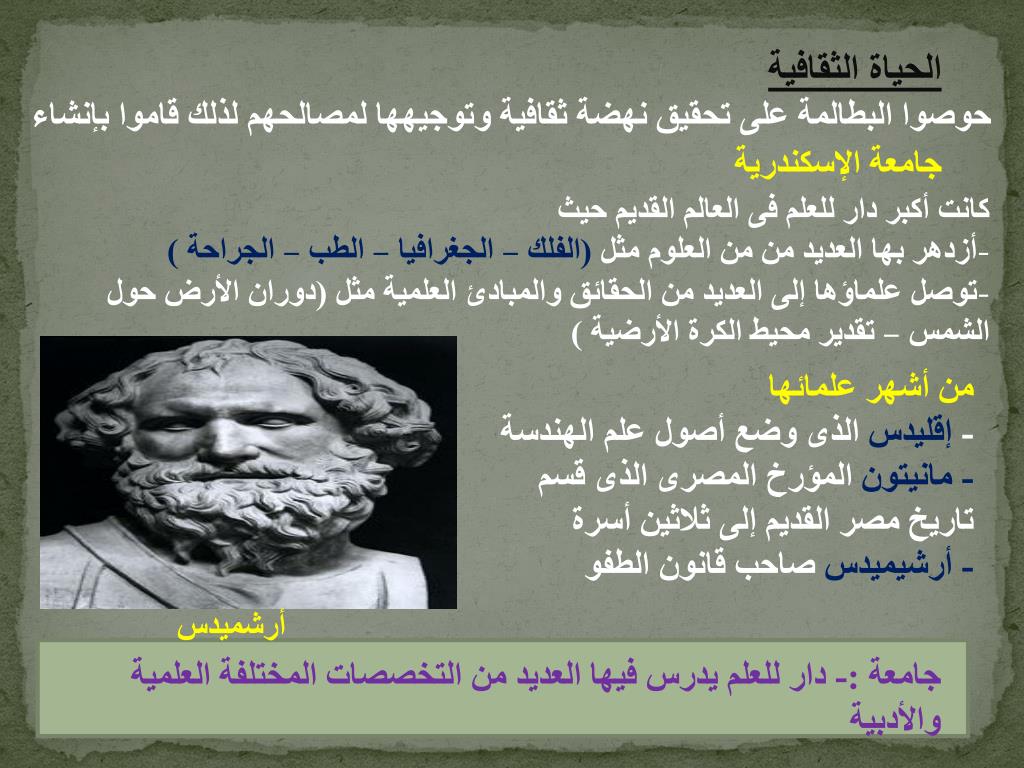 الحياة الثقافية

حوصوا البطالمة على تحقيق نهضة ثقافية وتوجيهها لمصالحهم لذلك قاموا بإنشاء

جامعة الإسكندرية

كانت أكبر دار للعلم فى العالم القديم حيث

-أزدهر بها العديد من من العلوم مثل (الفلك – الجغرافيا – الطب – الجراحة )

-توصل علماؤها إلى العديد من الحقائق والمبادئ العلمية مثل (دوران الأرض حول الشمس – تقدير محيط الكرة الأرضية )

من أشهر علمائها

- إقليدس الذى وضع أصول علم الهندسة

- مانيتون المؤرخ المصرى الذى قسم تاريخ مصر القديم إلى ثلاثين أسرة

- أرشيميدس صاحب قانون الطفو

أرشميدس

جامعة :- دار للعلم يدرس فيها العديد من التخصصات المختلفة العلمية والأدبية